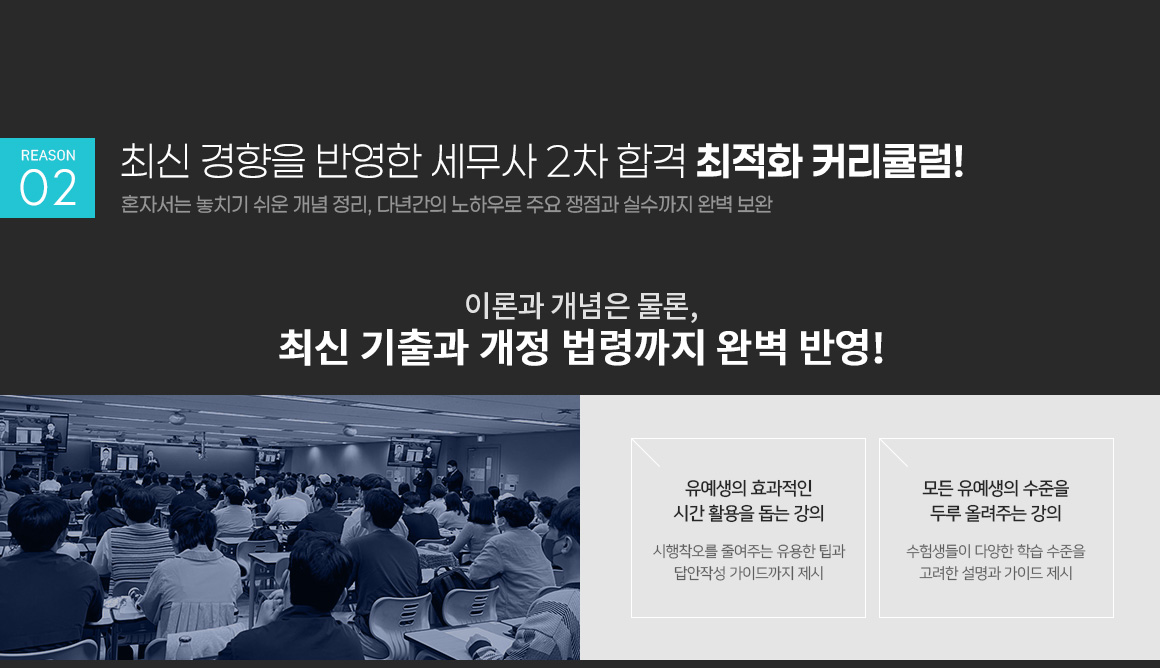 REASON
02

최신 경향을 반영한 세무사 2차 합격 최적화 커리큘럼!

혼자서는 놓치기 쉬운 개념 정리, 다년간의 노하우로 주요 쟁점과 실수까지 완벽 보완

이론과 개념은 물론,
최신 기출과 개정 법령까지 완벽 반영!

유예생의 효과적인
시간 활용을 돕는 강의

시행착오를 줄여주는 유용한 팁과
답안작성 가이드까지 제시

모든 유예생의 수준을
두루 올려주는 강의

수험생들이 다양한 학습 수준을
고려한 설명과 가이드 제시